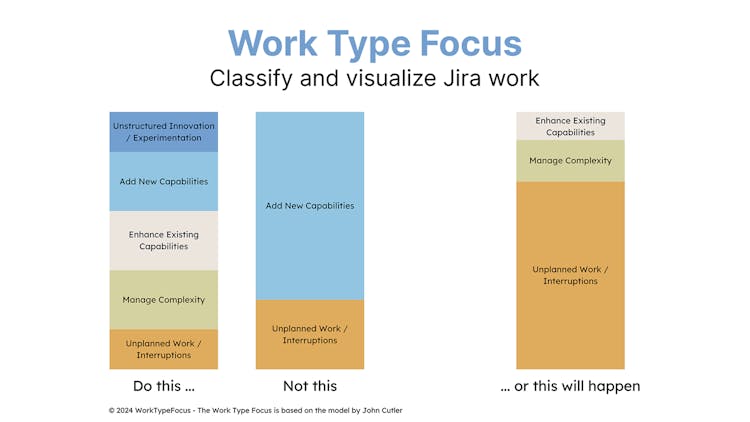 Work Type Focus
Classify and visualize Jira work

Unstructured Innovation / Experimentation

Add New Capabilities

Enhance Existing Capabilities

Manage Complexity

Unplanned Work / Interruptions

Do this ...

Add New Capabilities

Unplanned Work / Interruptions

Not this

Enhance Existing Capabilities

Manage Complexity

Unplanned Work / Interruptions

... or this will happen

© 2024 WorkTypeFocus - The Work Type Focus is based on the model by John Cutler